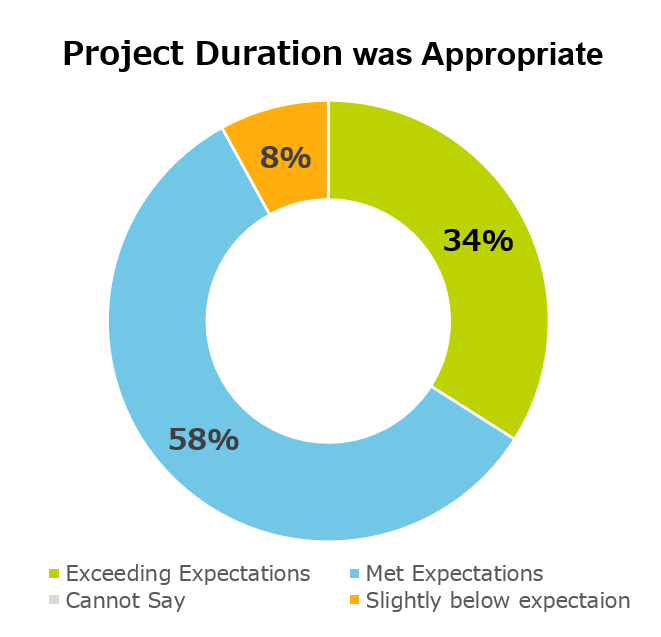 Project Duration was Appropriate

8%

34%

58%

Exceeding Expectations
Met Expectations
Cannot Say
Slightly below expectaion